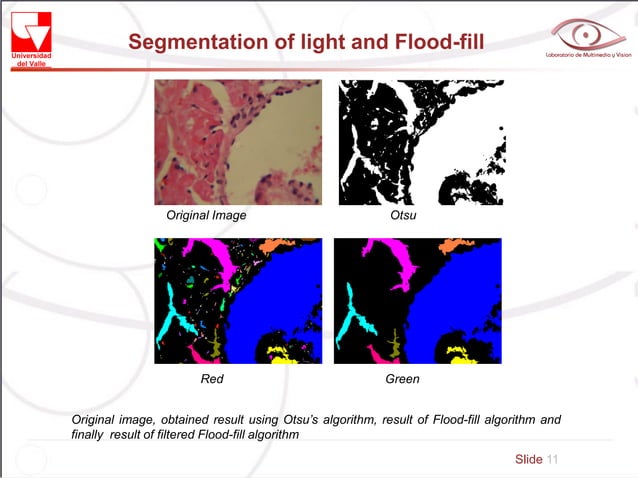 Universidad del Valle

Segmentation of light and Flood-fill

Laboratorio de Multimedia y Vision

Original Image

Otsu

Red

Green

Original image, obtained result using Otsu's algorithm, result of Flood-fill algorithm and finally result of filtered Flood-fill algorithm

Slide 11